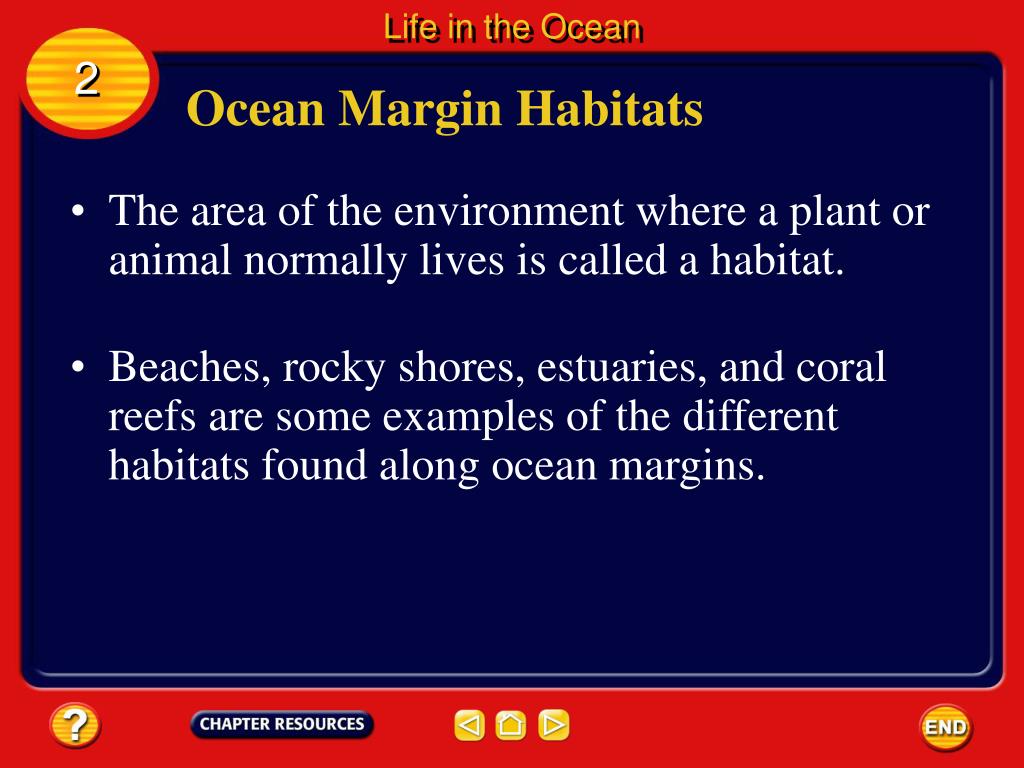 Life in the Ocean

2

Ocean Margin Habitats

• The area of the environment where a plant or animal normally lives is called a habitat.

• Beaches, rocky shores, estuaries, and coral reefs are some examples of the different habitats found along ocean margins.

?

CHAPTER RESOURCES

END